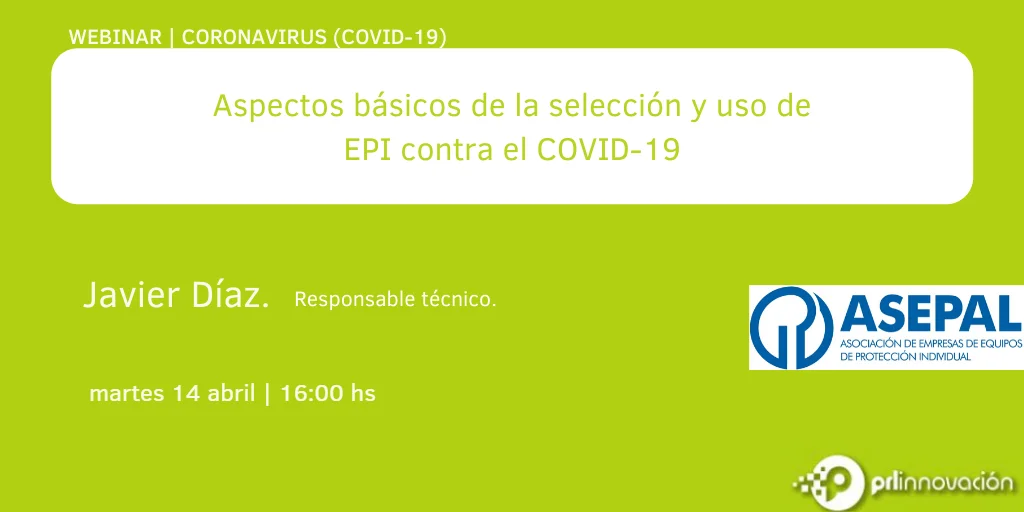 WEBINAR | CORONAVIRUS (COVID-19)

Aspectos básicos de la selección y uso de EPI contra el COVID-19

Javier Díaz. Responsable técnico.

ASEPAL
ASOCIACIÓN DE EMPRESAS DE EQUIPOS DE PROTECCIÓN INDIVIDUAL

martes 14 abril | 16:00 hs

prlinnovación